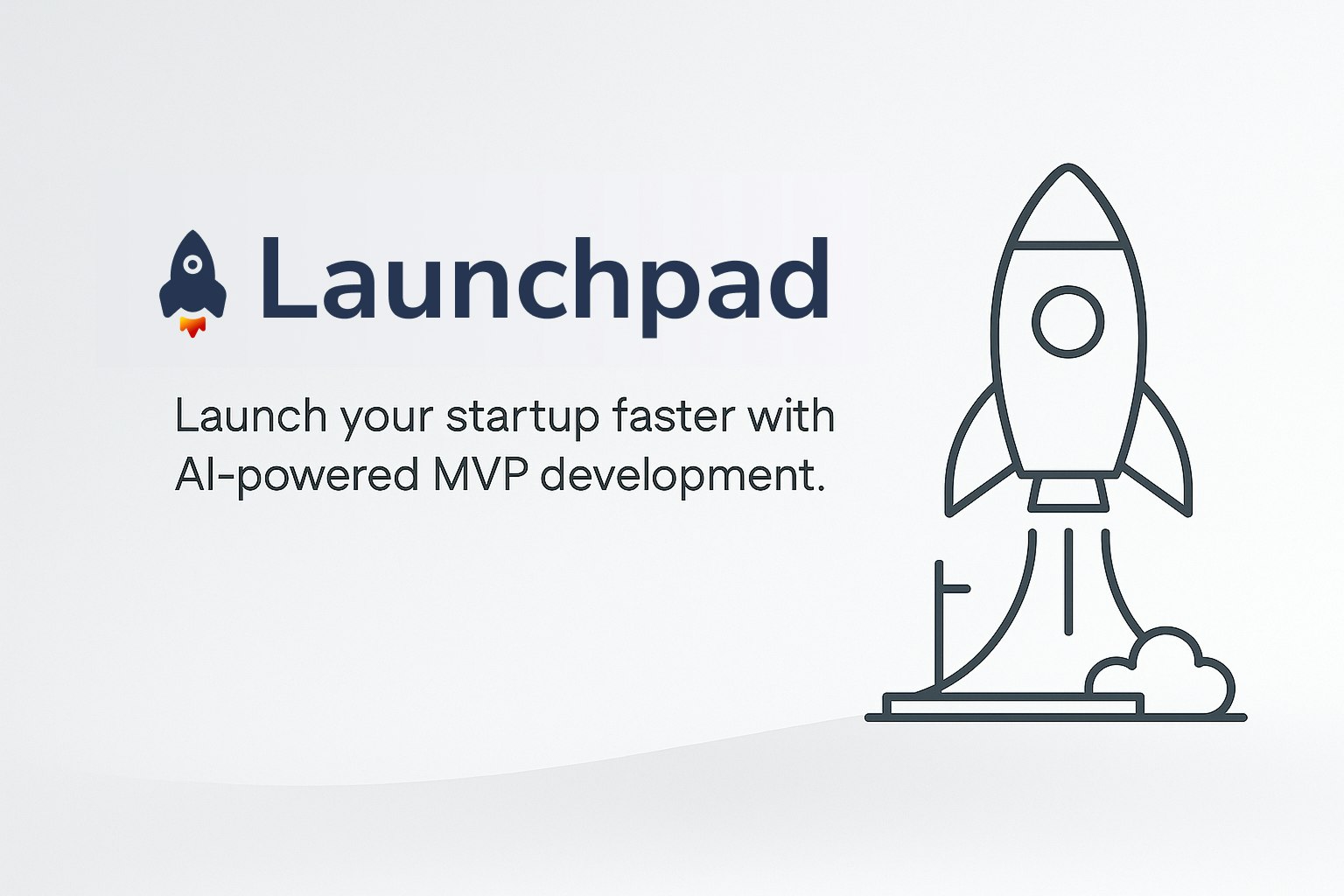 Launchpad

Launch your startup faster with AI-powered MVP development.